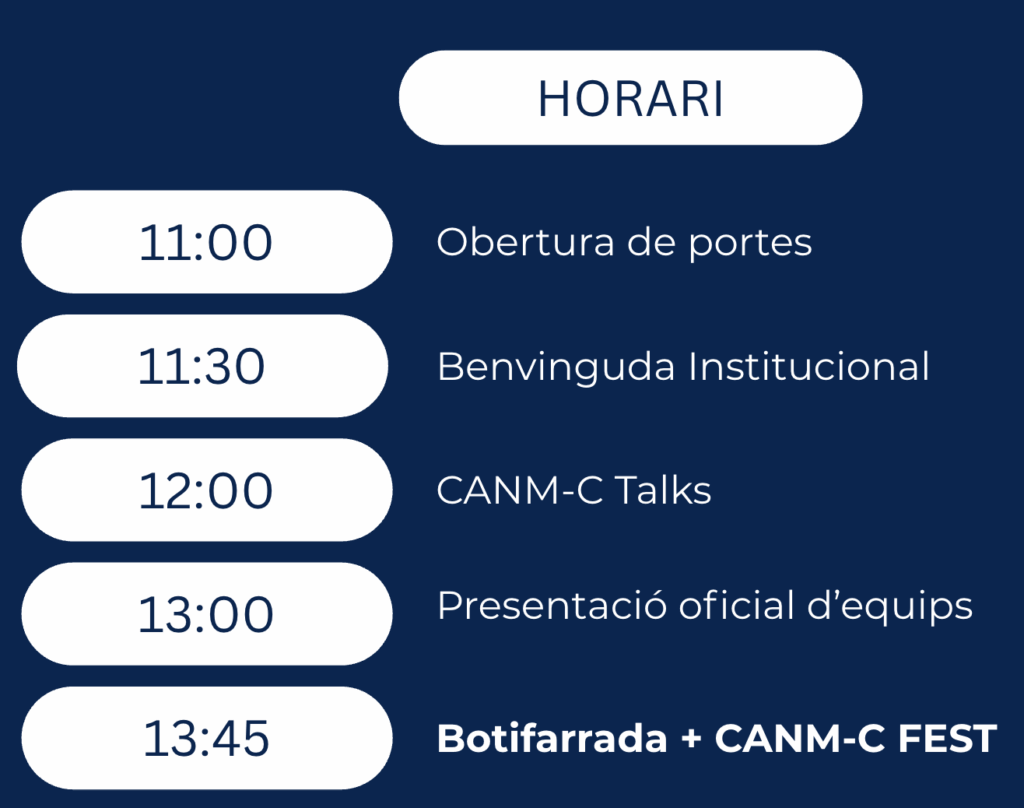 HORARI

11:00 Obertura de portes

11:30 Benvinguda Institucional

12:00 CANM-C Talks

13:00 Presentació oficial d'equips

13:45 **Botifarrada + CANM-C FEST**